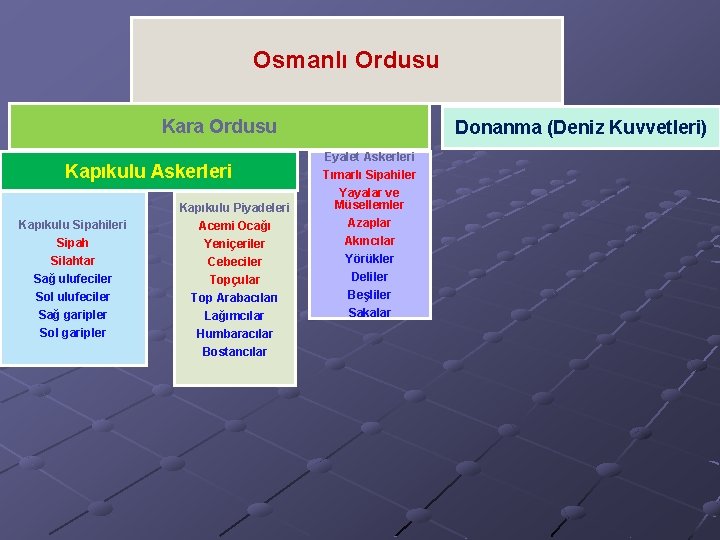 Osmanlı Ordusu

Kara Ordusu

Donanma (Deniz Kuvvetleri)

Kapıkulu Askerleri

Kapıkulu Sipahileri
Sipah
Silahtar
Sağ ulufeciler
Sol ulufeciler
Sağ garipler
Sol garipler

Kapıkulu Piyadeleri
Acemi Ocağı
Yeniçeriler
Cebeciler
Topçular
Top Arabacıları
Lağımcılar
Humbaracılar
Bostancılar

Eyalet Askerleri
Tımarlı Sipahiler
Yayalar ve Müsellemler
Azaplar
Akıncılar
Yörükler
Deliler
Beşliler
Sakalar